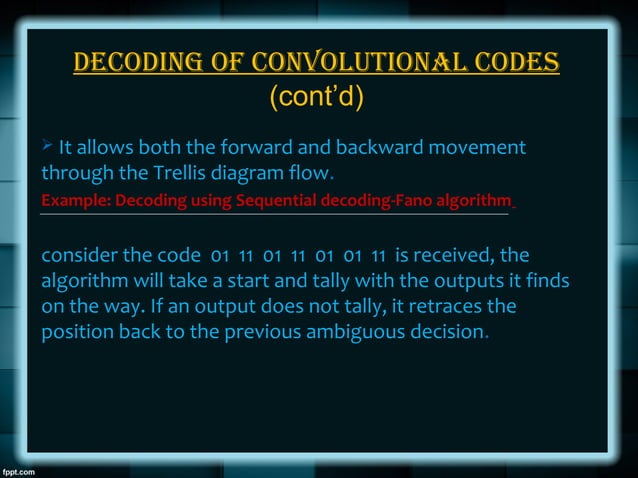 DECODING OF CONVOLUTIONAL CODES
(cont'd)

➤ It allows both the forward and backward movement through the Trellis diagram flow.

Example: Decoding using Sequential decoding-Fano algorithm

consider the code 01 11 01 11 01 01 11 is received, the algorithm will take a start and tally with the outputs it finds on the way. If an output does not tally, it retraces the position back to the previous ambiguous decision.

fppt.com